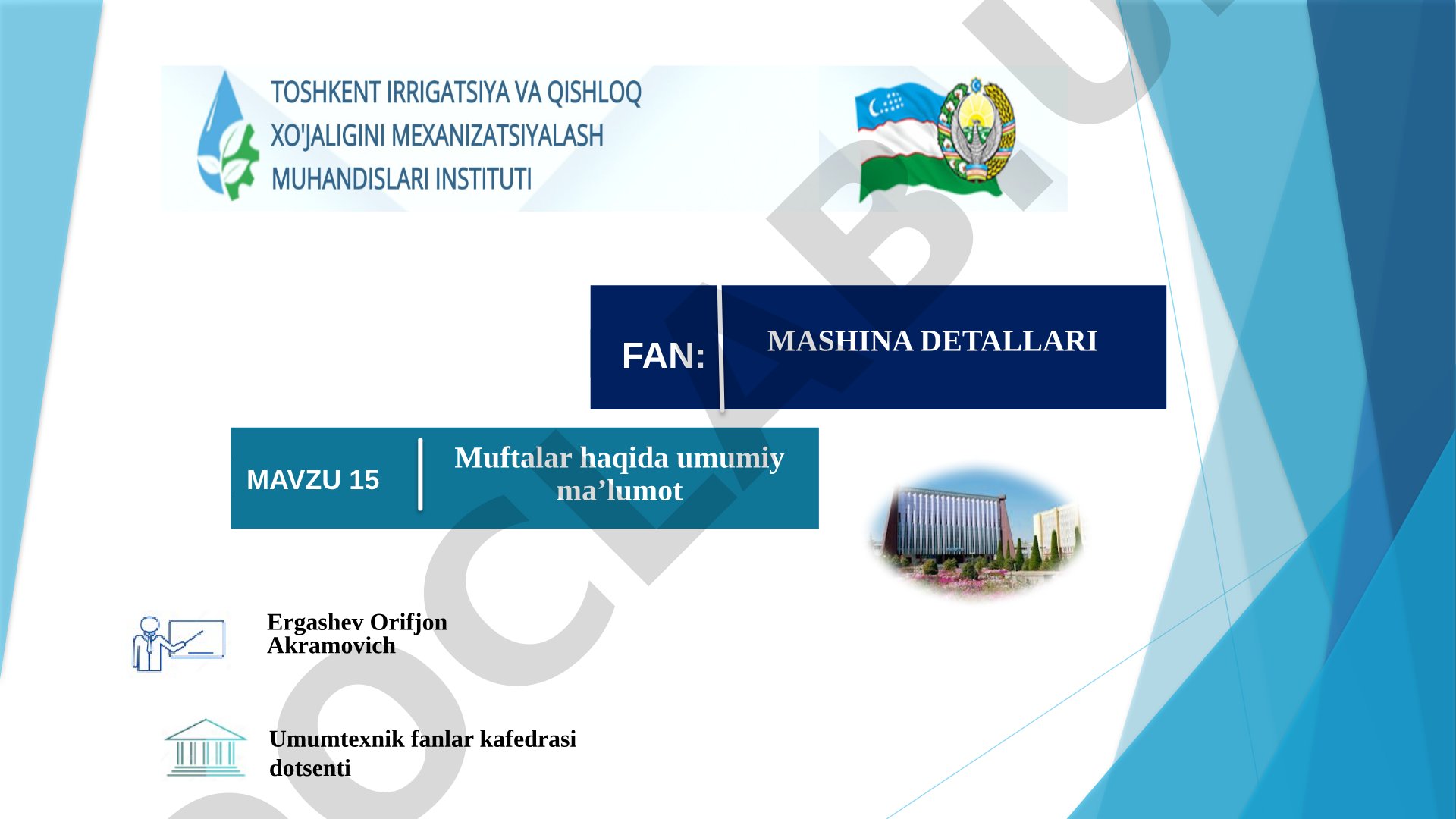 TOSHKENT IRRIGATSIYA VA QISHLOQ XO'JALIGINI MEXANIZATSIYALASH MUHANDISLARI INSTITUTI

FAN:

MASHINA DETALLARI

MAVZU 15

Muftalar haqida umumiy ma’lumot

Ergashev Orifjon Akramovich

Umumtexnik fanlar kafedrasi dotsenti

DOCLABU